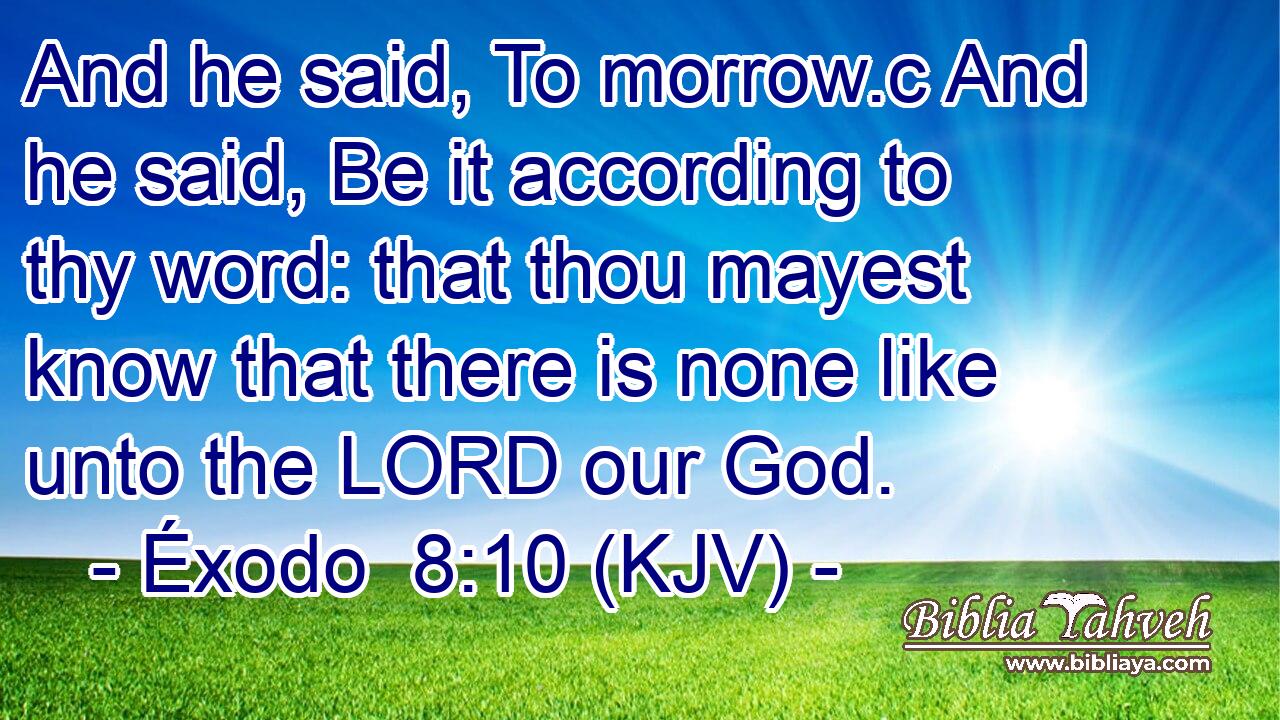 And he said, To morrow.c And he said, Be it according to thy word: that thou mayest know that there is none like unto the LORD our God.
- Éxodo 8:10 (KJV) -

Biblia Yahveh
www.bibliaya.com